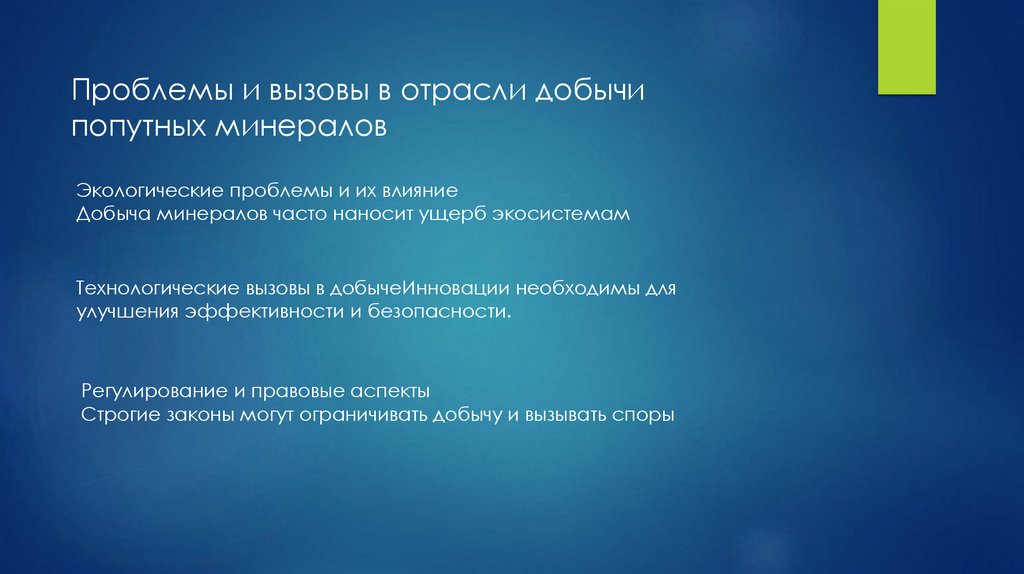 Проблемы и вызовы в отрасли добычи попутных минералов

Экологические проблемы и их влияние
Добыча минералов часто наносит ущерб экосистемам

Технологические вызовы в добычеИнновации необходимы для улучшения эффективности и безопасности.

Регулирование и правовые аспекты
Строгие законы могут ограничивать добычу и вызывать споры